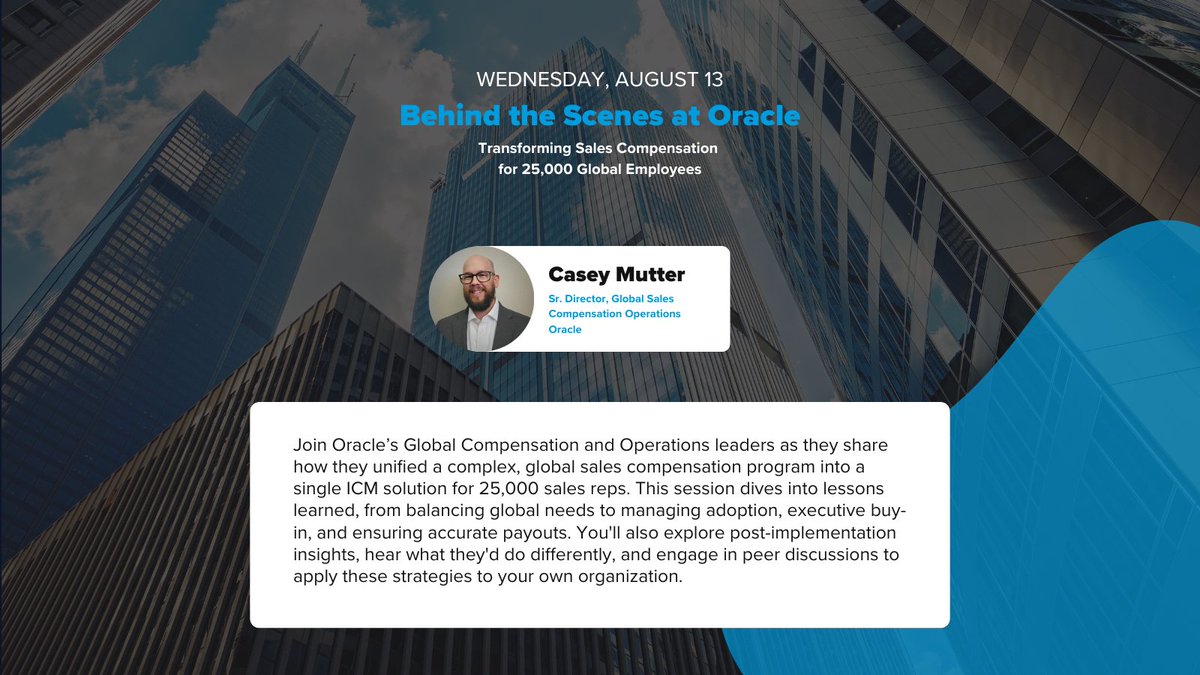 WEDNESDAY, AUGUST 13

Behind the Scenes at Oracle

Transforming Sales Compensation for 25,000 Global Employees

Casey Mutter

Sr. Director, Global Sales Compensation Operations Oracle

Join Oracle's Global Compensation and Operations leaders as they share how they unified a complex, global sales compensation program into a single ICM solution for 25,000 sales reps. This session dives into lessons learned, from balancing global needs to managing adoption, executive buy-in, and ensuring accurate payouts. You'll also explore post-implementation insights, hear what they'd do differently, and engage in peer discussions to apply these strategies to your own organization.